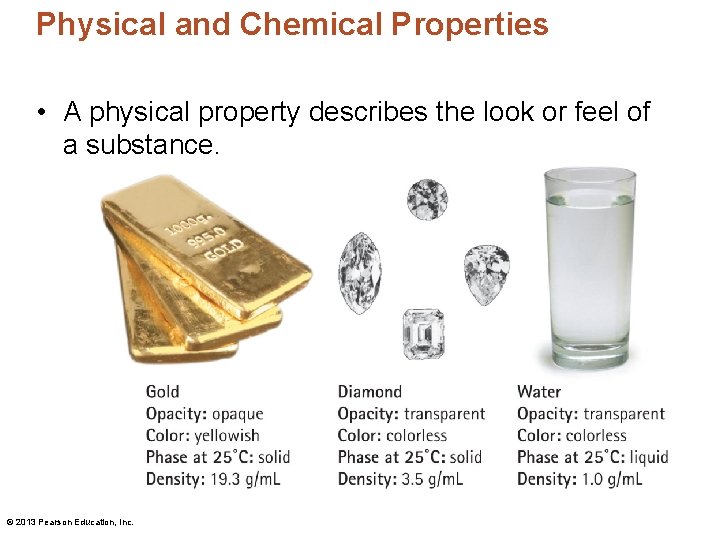 Physical and Chemical Properties

• A physical property describes the look or feel of a substance.

1000g.
995.0
GOLD

Gold
Opacity: opaque
Color: yellowish
Phase at 25°C: solid
Density: 19.3 g/mL

Diamond
Opacity: transparent
Color: colorless
Phase at 25°C: solid
Density: 3.5 g/mL

Water
Opacity: transparent
Color: colorless
Phase at 25°C: liquid
Density: 1.0 g/mL

© 2013 Pearson Education, Inc.